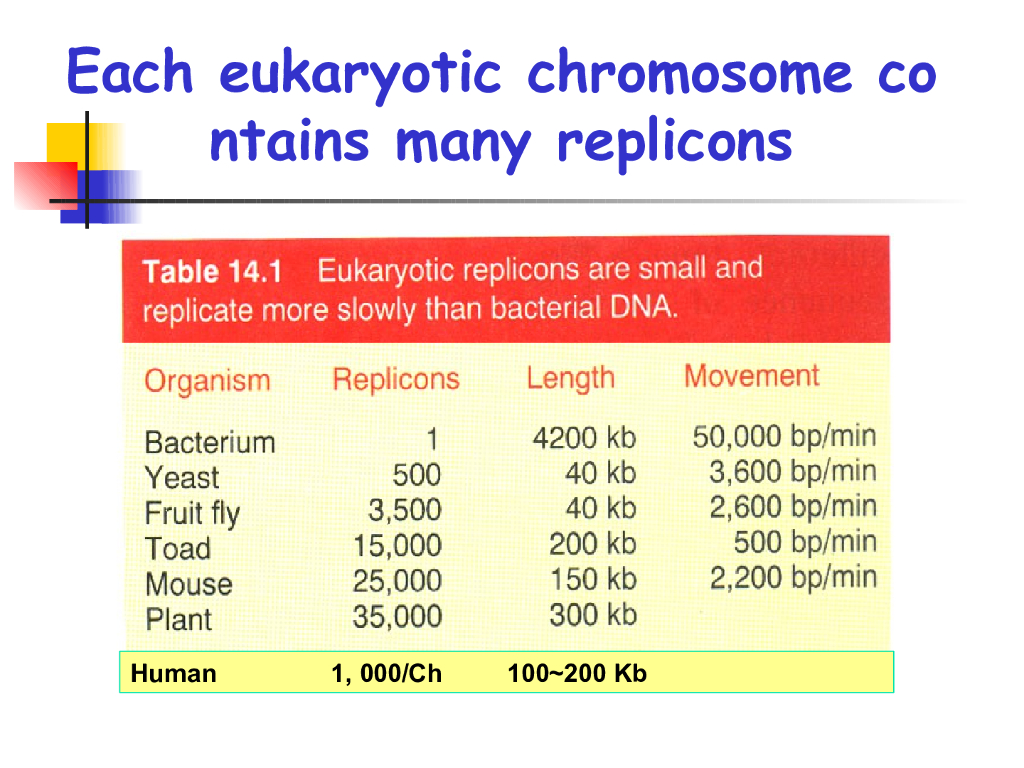 Each eukaryotic chromosome co ntains many replicons

Table 14.1 Eukaryotic replicons are small and replicate more slowly than bacterial DNA.

| Organism | Replicons | Length | Movement |
|---|---|---|---|
| Bacterium | 1 | 4200 kb | 50,000 bp/min |
| Yeast | 500 | 40 kb | 3,600 bp/min |
| Fruit fly | 3,500 | 40 kb | 2,600 bp/min |
| Toad | 15,000 | 200 kb | 500 bp/min |
| Mouse | 25,000 | 150 kb | 2,200 bp/min |
| Plant | 35,000 | 300 kb | |
| Human | 1, 000/Ch | 100~200 Kb | |